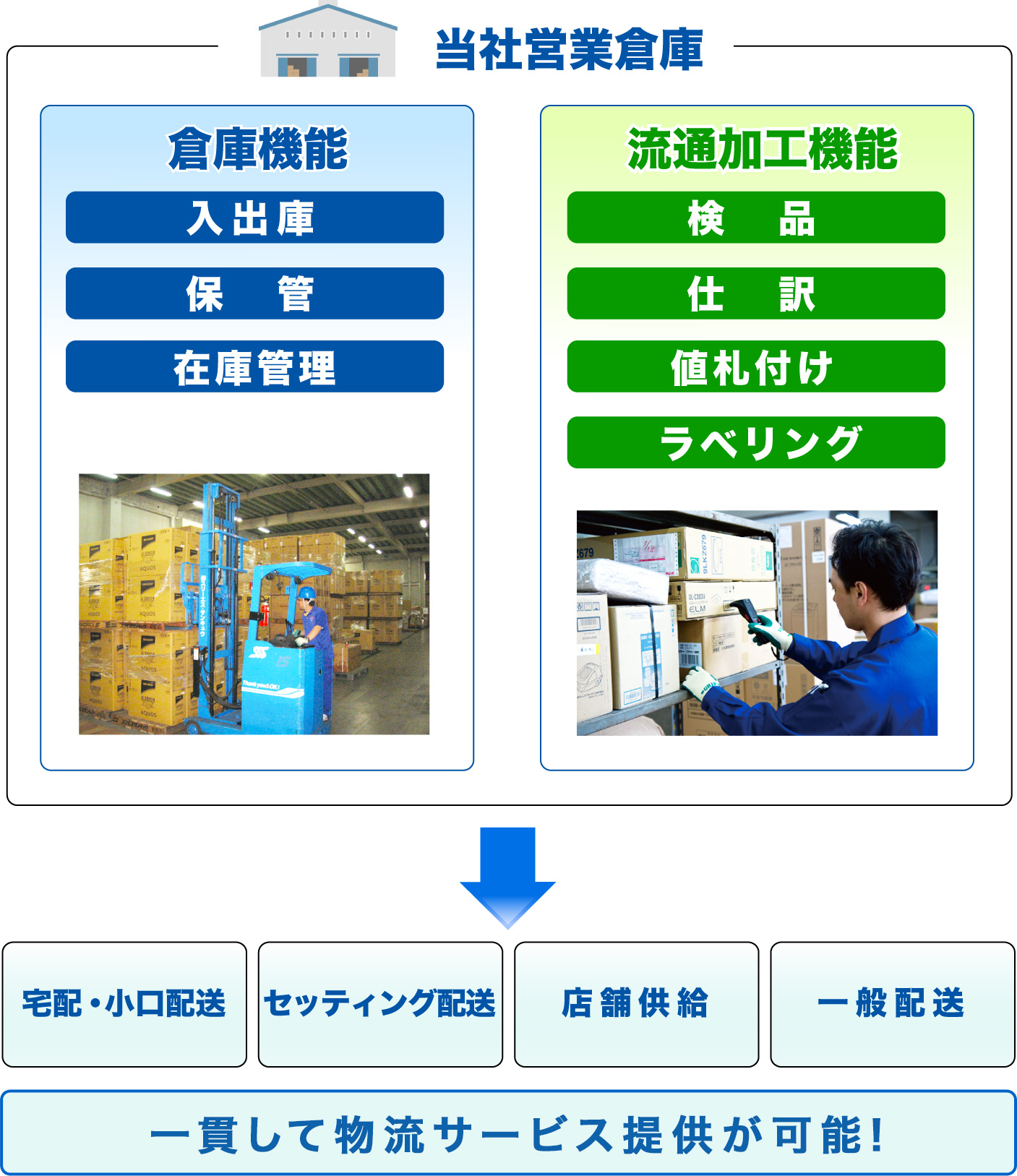 当社営業倉庫

倉庫機能

入出庫

保　管

在庫管理

流通加工機能

検　品

仕　訳

値札付け

ラベリング

宅配・小口配送

セッティング配送

店舗供給

一般配送

一貫して物流サービス提供が可能!